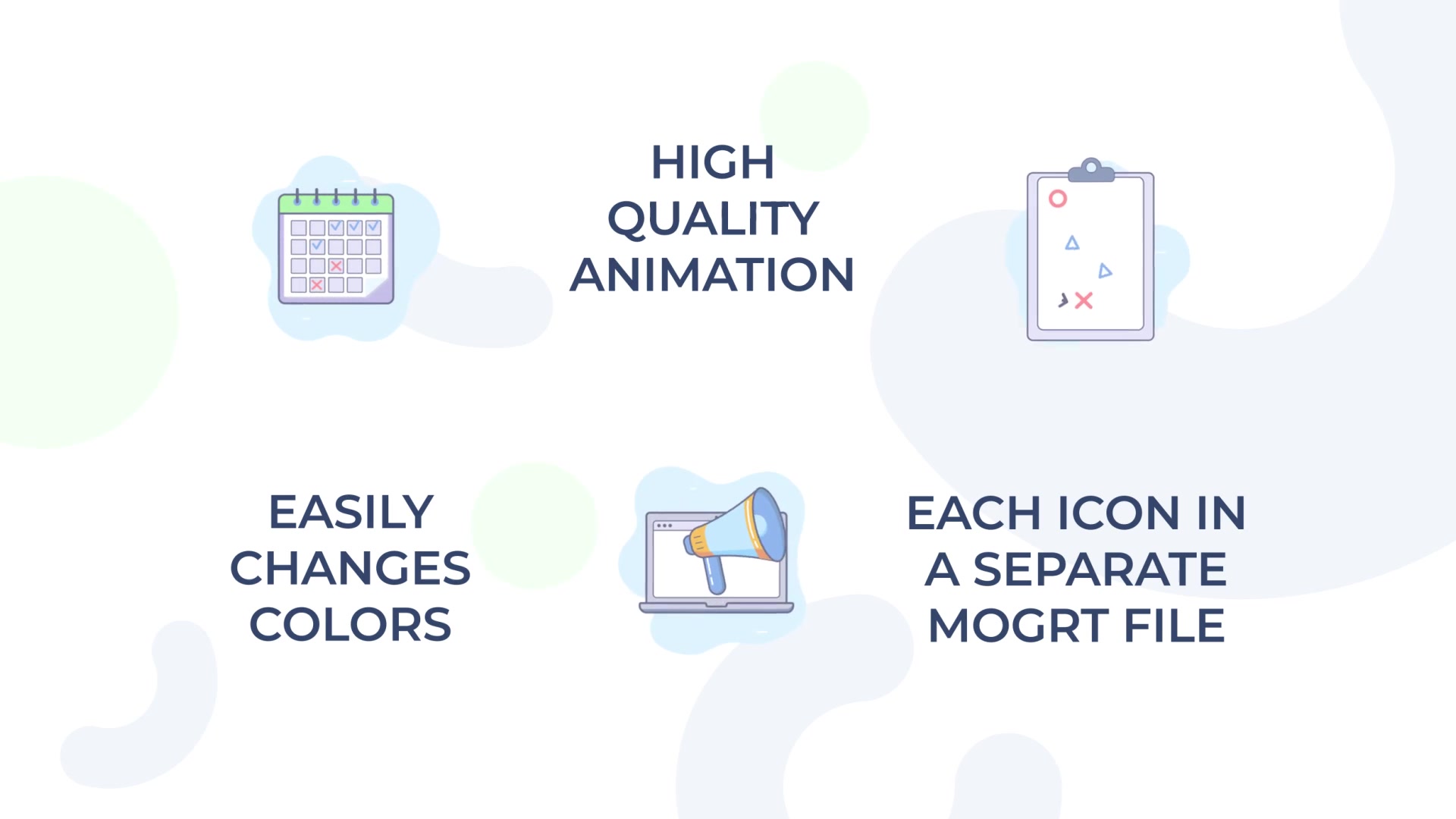 HIGH QUALITY ANIMATION

EASILY CHANGES COLORS

EACH ICON IN A SEPARATE MOGRT FILE